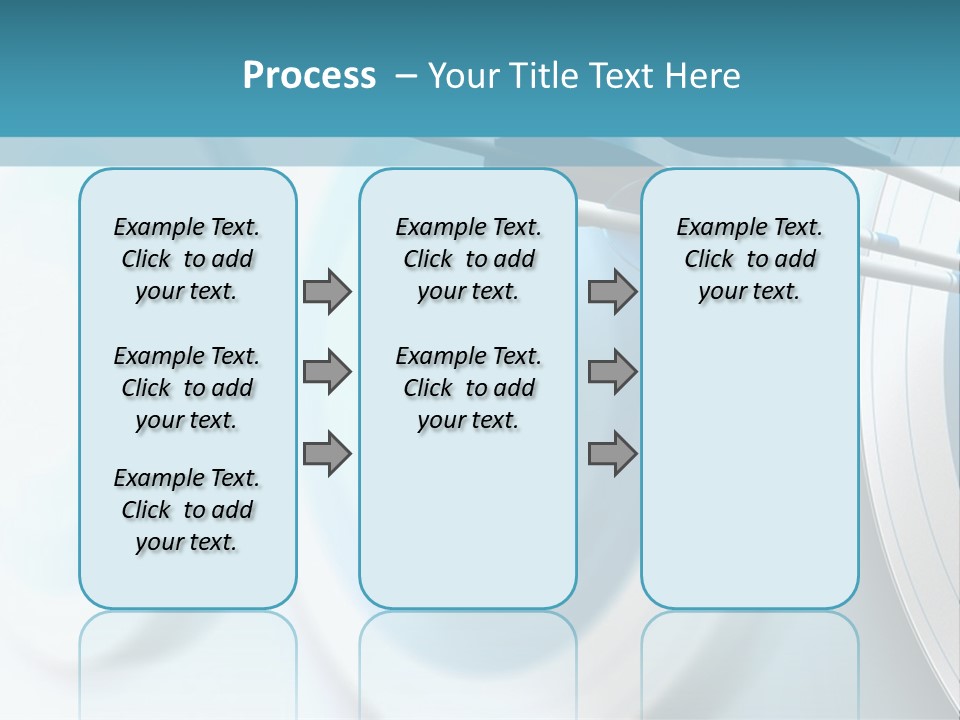 Process – Your Title Text Here

Example Text. Click to add your text.

Example Text. Click to add your text.

Example Text. Click to add your text.

Example Text. Click to add your text.

Example Text. Click to add your text.

Example Text. Click to add your text.